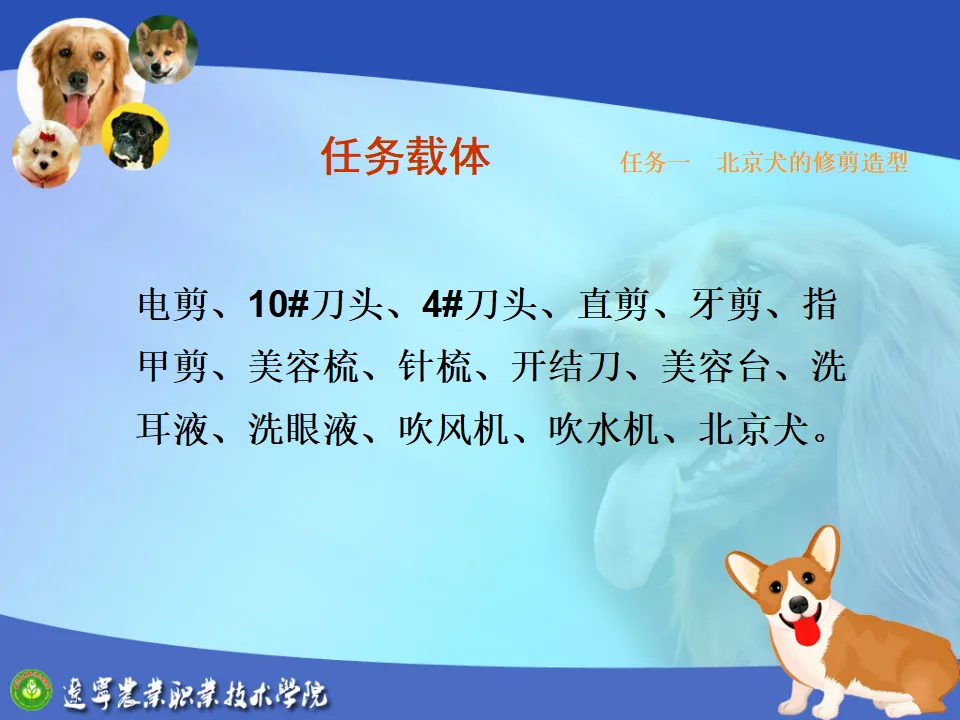 任务载体

任务一　北京犬的修剪造型

电剪、10#刀头、4#刀头、直剪、牙剪、指甲剪、美容梳、针梳、开结刀、美容台、洗耳液、洗眼液、吹风机、吹水机、北京犬。

辽宁农业职业技术学院